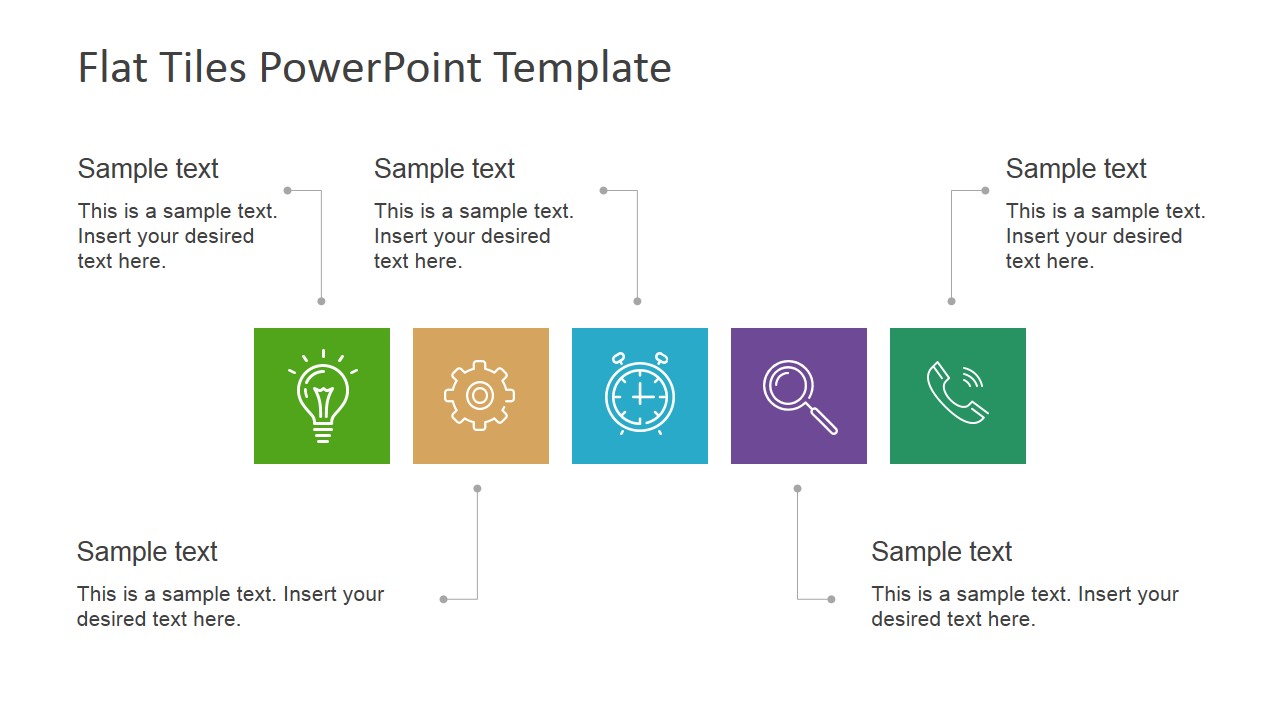 Flat Tiles PowerPoint Template

Sample text

This is a sample text. Insert your desired text here.

Sample text

This is a sample text. Insert your desired text here.

Sample text

This is a sample text. Insert your desired text here.

Sample text

This is a sample text. Insert your desired text here.

Sample text

This is a sample text. Insert your desired text here.